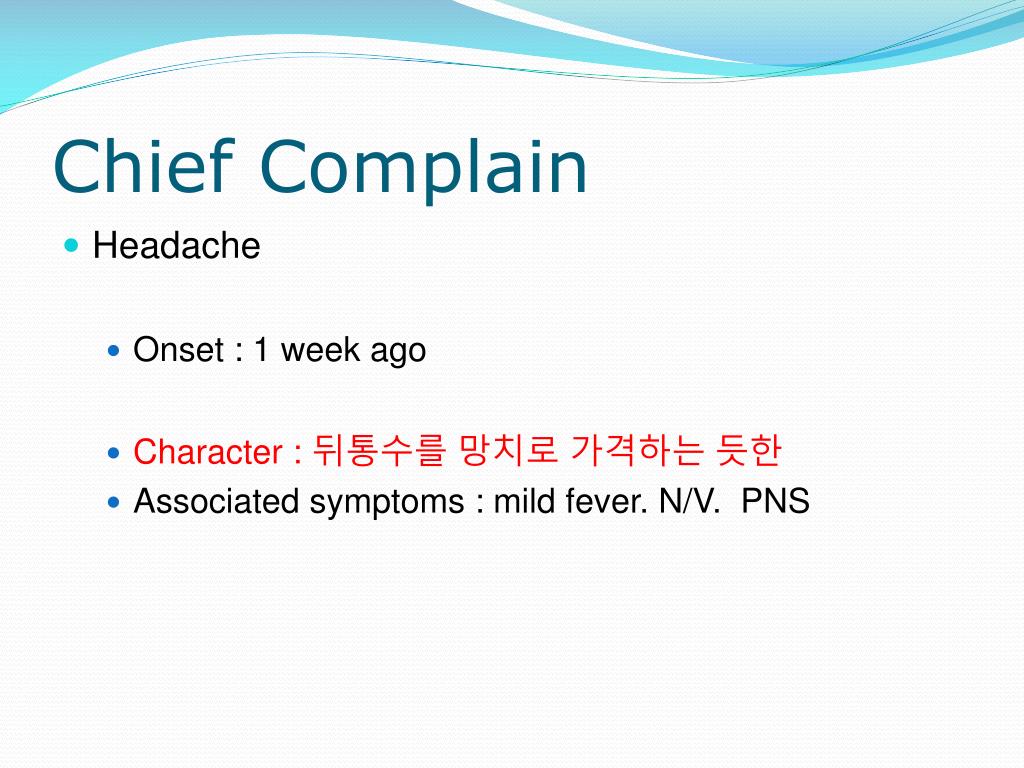 Chief Complain

Headache

Onset : 1 week ago

Character : 뒤통수를 망치로 가격하는 듯한

Associated symptoms : mild fever. N/V. PNS